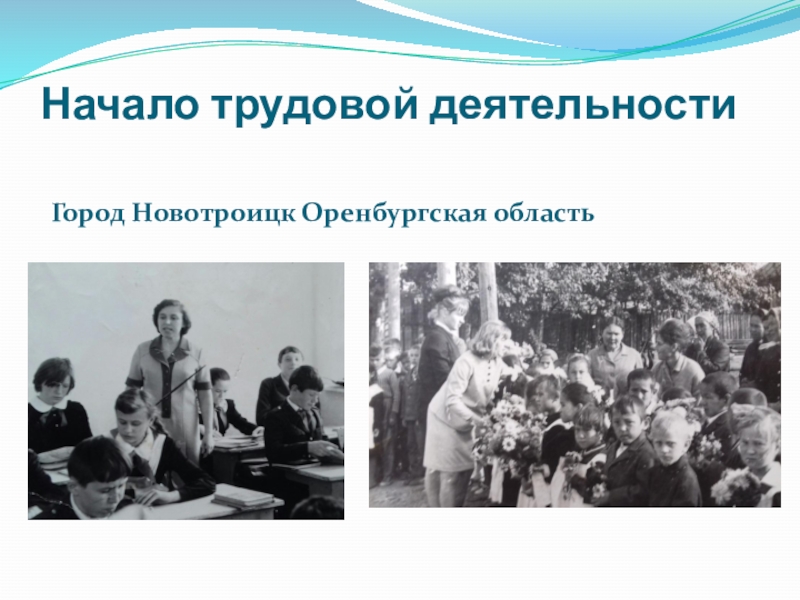 Начало трудовой деятельности

Город Новотроицк Оренбургская область